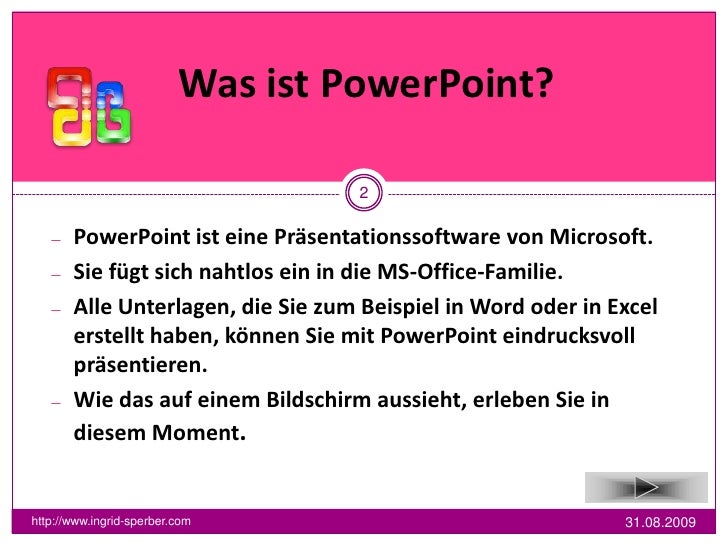 Was ist PowerPoint?

2

– PowerPoint ist eine Präsentationssoftware von Microsoft.

– Sie fügt sich nahtlos ein in die MS-Office-Familie.

– Alle Unterlagen, die Sie zum Beispiel in Word oder in Excel erstellt haben, können Sie mit PowerPoint eindrucksvoll präsentieren.

– Wie das auf einem Bildschirm aussieht, erleben Sie in diesem Moment.

http://www.ingrid-sperber.com

31.08.2009